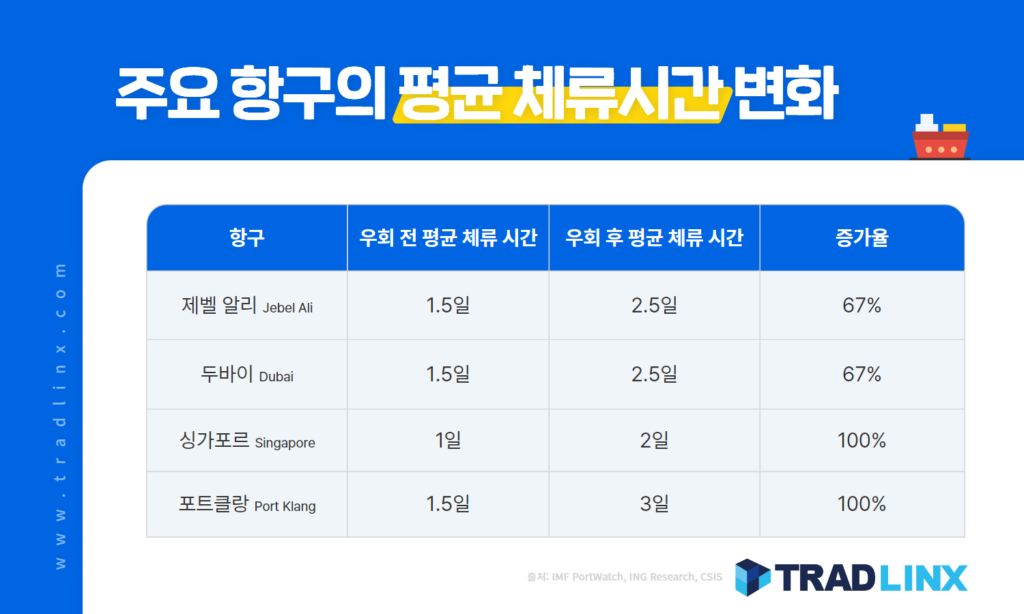 주요 항구의 평균 체류시간 변화

www.tradlinx.com

| 항구 | 우회 전 평균 체류 시간 | 우회 후 평균 체류 시간 | 증가율 |
|---|---|---|---|
| 제벨 알리 Jebel Ali | 1.5일 | 2.5일 | 67% |
| 두바이 Dubai | 1.5일 | 2.5일 | 67% |
| 싱가포르 Singapore | 1일 | 2일 | 100% |
| 포트클랑 Port Klang | 1.5일 | 3일 | 100% |

출처: IMF PortWatch, ING Research, CSIS

TRADLINX